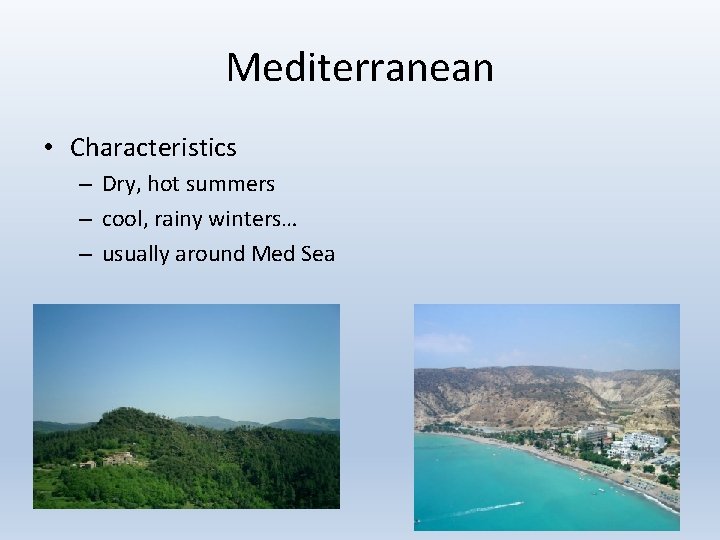 Mediterranean

• Characteristics
– Dry, hot summers
– cool, rainy winters…
– usually around Med Sea